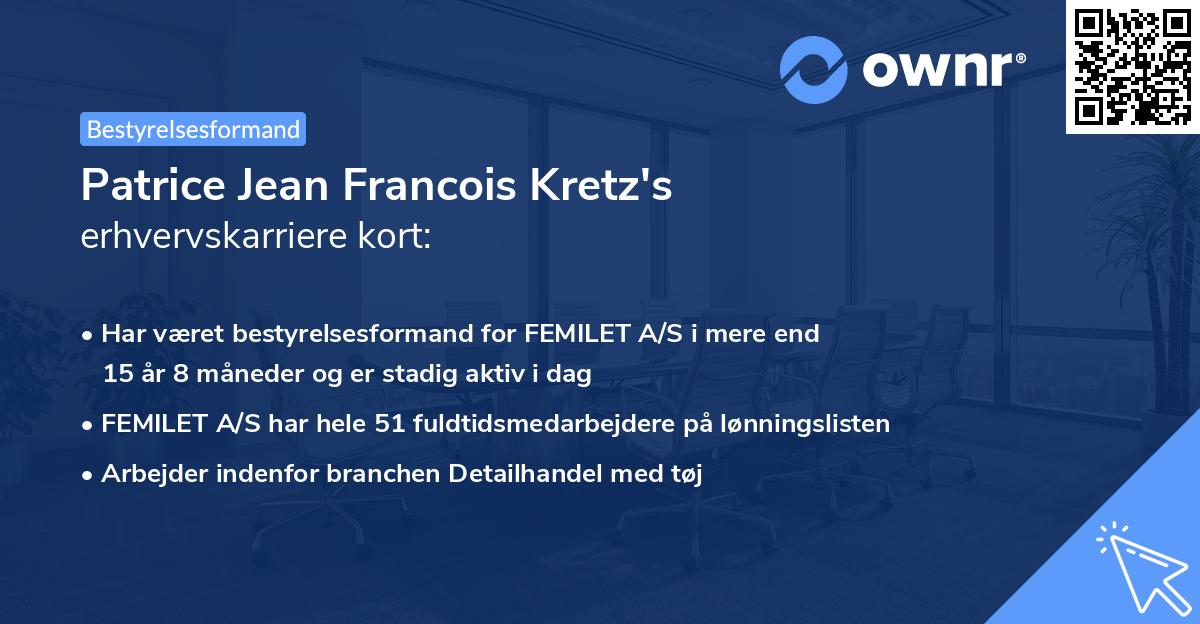 ownr®

Bestyrelsesformand

Patrice Jean Francois Kretz's erhvervskarriere kort:

• Har været bestyrelsesformand for FEMILET A/S i mere end 15 år 8 måneder og er stadig aktiv i dag

• FEMILET A/S har hele 51 fuldtidsmedarbejdere på lønningslisten

• Arbejder indenfor branchen Detailhandel med tøj